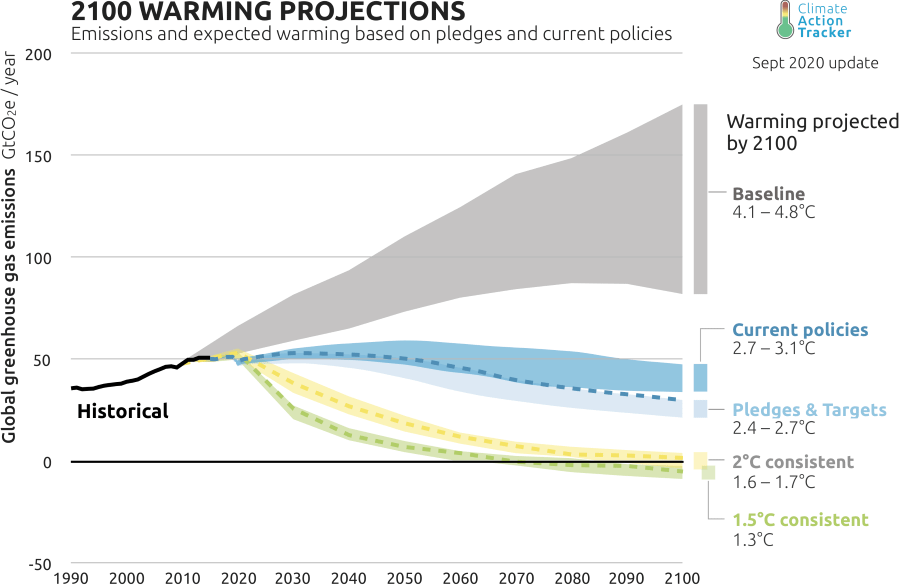 2100 WARMING PROJECTIONS
Emissions and expected warming based on pledges and current policies

Climate Action Tracker

Sept 2020 update

Global greenhouse gas emissions $GtCO_2e$ / year

200
150
100
50
0
-50

1990 2000 2010 2020 2030 2040 2050 2060 2070 2080 2090 2100

Historical

Warming projected by 2100

Baseline
4.1 – 4.8°C

Current policies
2.7 – 3.1°C

Pledges & Targets
2.4 – 2.7°C

2°C consistent
1.6 – 1.7°C

1.5°C consistent
1.3°C